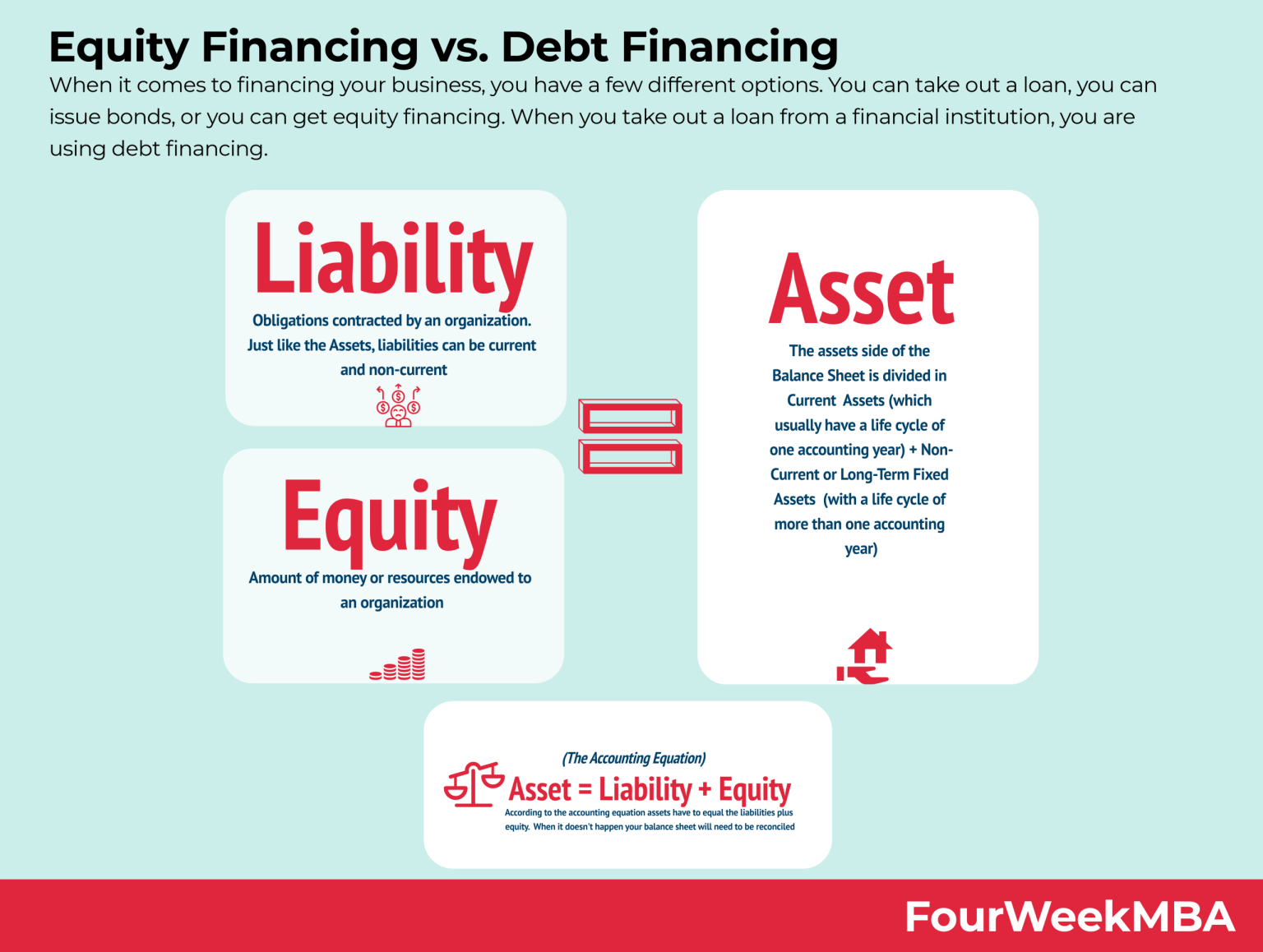 Equity Financing vs. Debt Financing

When it comes to financing your business, you have a few different options. You can take out a loan, you can issue bonds, or you can get equity financing. When you take out a loan from a financial institution, you are using debt financing.

Liability

Obligations contracted by an organization. Just like the Assets, liabilities can be current and non-current

Equity

Amount of money or resources endowed to an organization

Asset

The assets side of the Balance Sheet is divided in Current Assets (which usually have a life cycle of one accounting year) + Non-Current or Long-Term Fixed Assets (with a life cycle of more than one accounting year)

(The Accounting Equation)

Asset = Liability + Equity

According to the accounting equation assets have to equal the liabilities plus equity. When it doesn't happen your balance sheet will need to be reconciled

FourWeekMBA